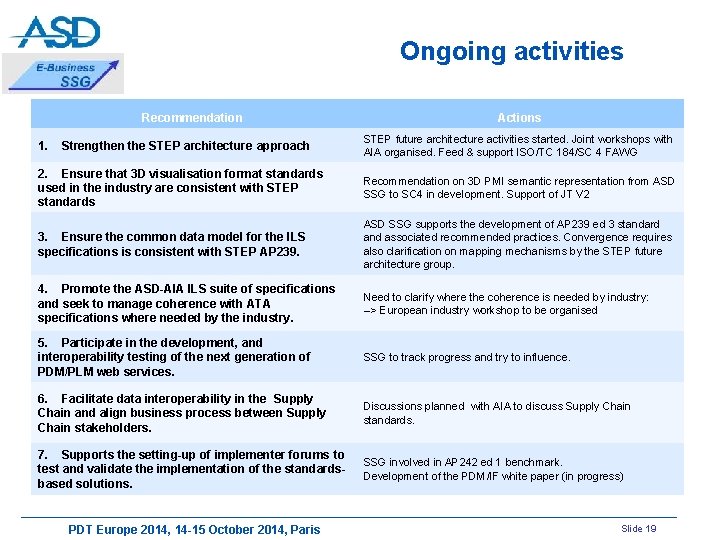 ASD

E-Business SSG

Ongoing activities

| Recommendation | Actions |
|---|---|
| 1. Strengthen the STEP architecture approach | STEP future architecture activities started. Joint workshops with AIA organised. Feed & support ISO/TC 184/SC 4 FAWG |
| 2. Ensure that 3D visualisation format standards used in the industry are consistent with STEP standards | Recommendation on 3D PMI semantic representation from ASD SSG to SC4 in development. Support of JT V2 |
| 3. Ensure the common data model for the ILS specifications is consistent with STEP AP239. | ASD SSG supports the development of AP239 ed 3 standard and associated recommended practices. Convergence requires also clarification on mapping mechanisms by the STEP future architecture group. |
| 4. Promote the ASD-AIA ILS suite of specifications and seek to manage coherence with ATA specifications where needed by the industry. | Need to clarify where the coherence is needed by industry: --> European industry workshop to be organised |
| 5. Participate in the development, and interoperability testing of the next generation of PDM/PLM web services. | SSG to track progress and try to influence. |
| 6. Facilitate data interoperability in the Supply Chain and align business process between Supply Chain stakeholders. | Discussions planned with AIA to discuss Supply Chain standards. |
| 7. Supports the setting-up of implementer forums to test and validate the implementation of the standards-based solutions. | SSG involved in AP242 ed 1 benchmark. Development of the PDM/IF white paper (in progress) |

PDT Europe 2014, 14-15 October 2014, Paris

Slide 19